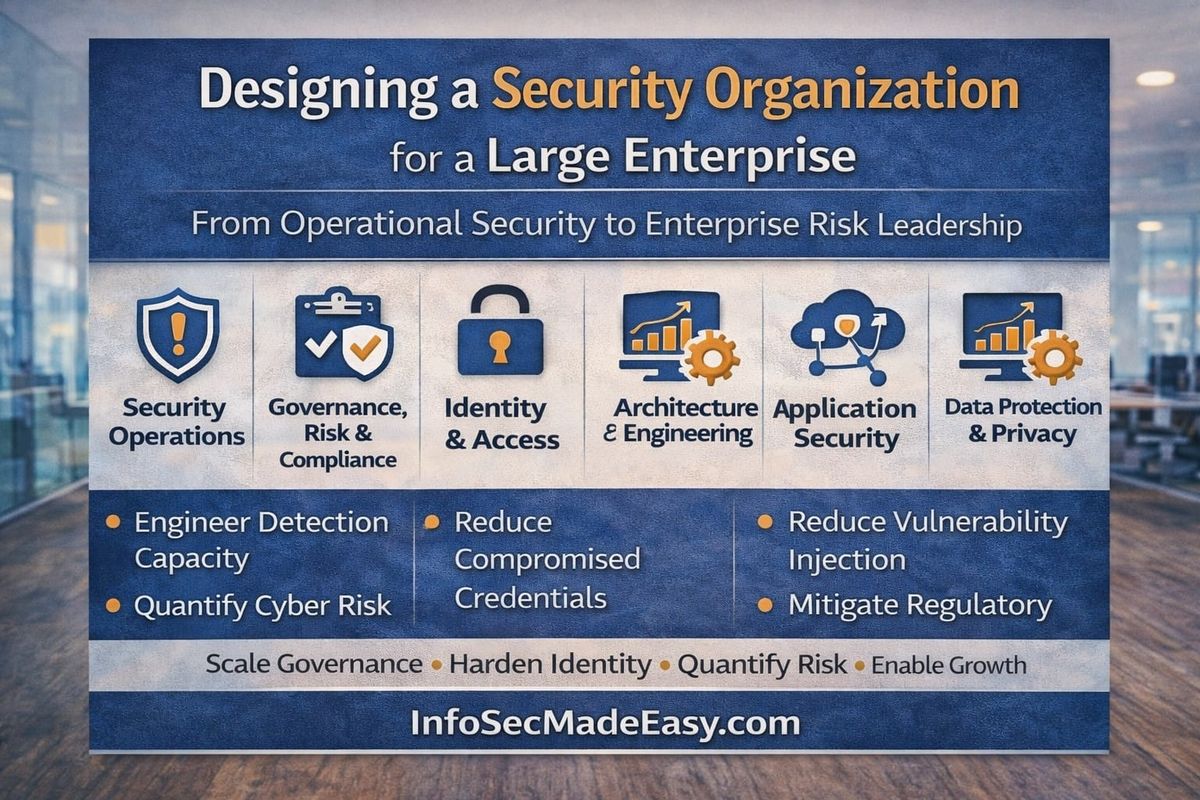 Designing a Security Organization for a Large Enterprise

From Operational Security to Enterprise Risk Leadership

Security Operations

Governance, Risk & Compliance

Identity & Access

Architecture & Engineering

Application Security

Data Protection & Privacy

• Engineer Detection Capacity
• Quantify Cyber Risk

• Reduce Compromised Credentials

• Reduce Vulnerability Injection
• Mitigate Regulatory

Scale Governance • Harden Identity • Quantify Risk • Enable Growth

InfoSecMadeEasy.com